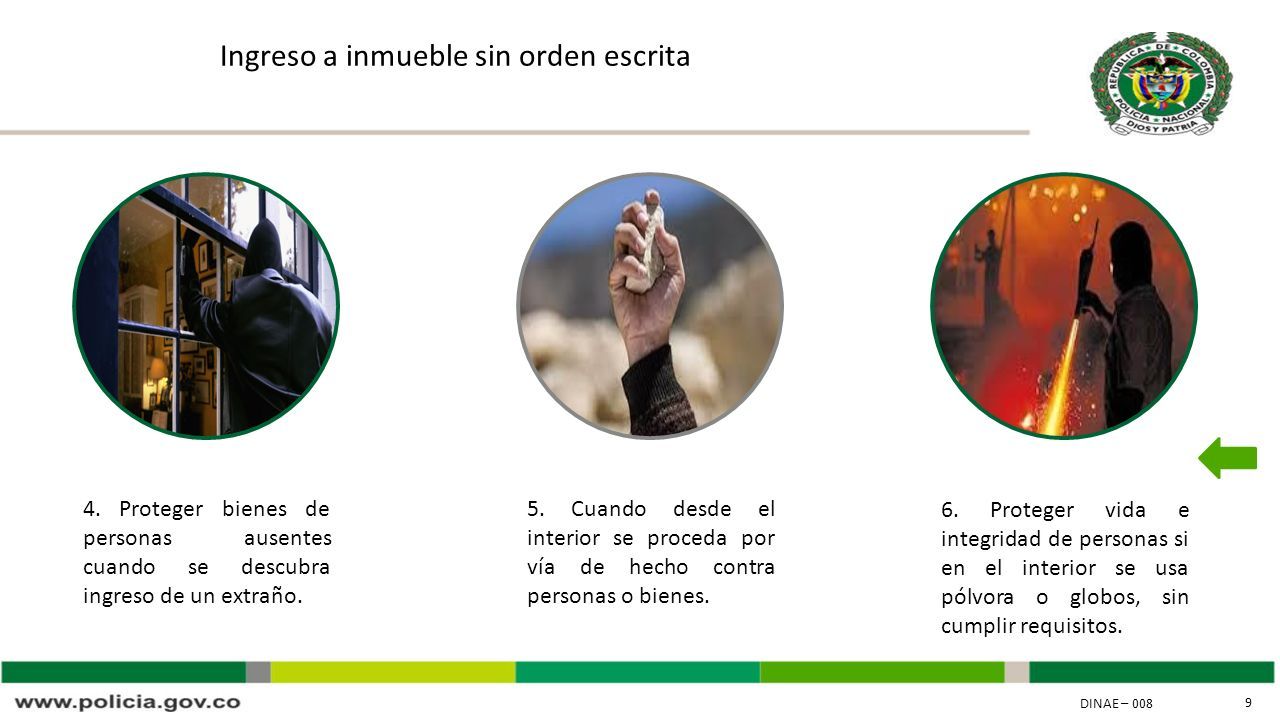 Ingreso a inmueble sin orden escrita

REPUBLICA DE COLOMBIA
POLICIA NACIONAL
DIOS Y PATRIA

4. Proteger bienes de personas ausentes cuando se descubra ingreso de un extraño.

5. Cuando desde el interior se proceda por vía de hecho contra personas o bienes.

6. Proteger vida e integridad de personas si en el interior se usa pólvora o globos, sin cumplir requisitos.

www.policia.gov.co

DINAE – 008

9